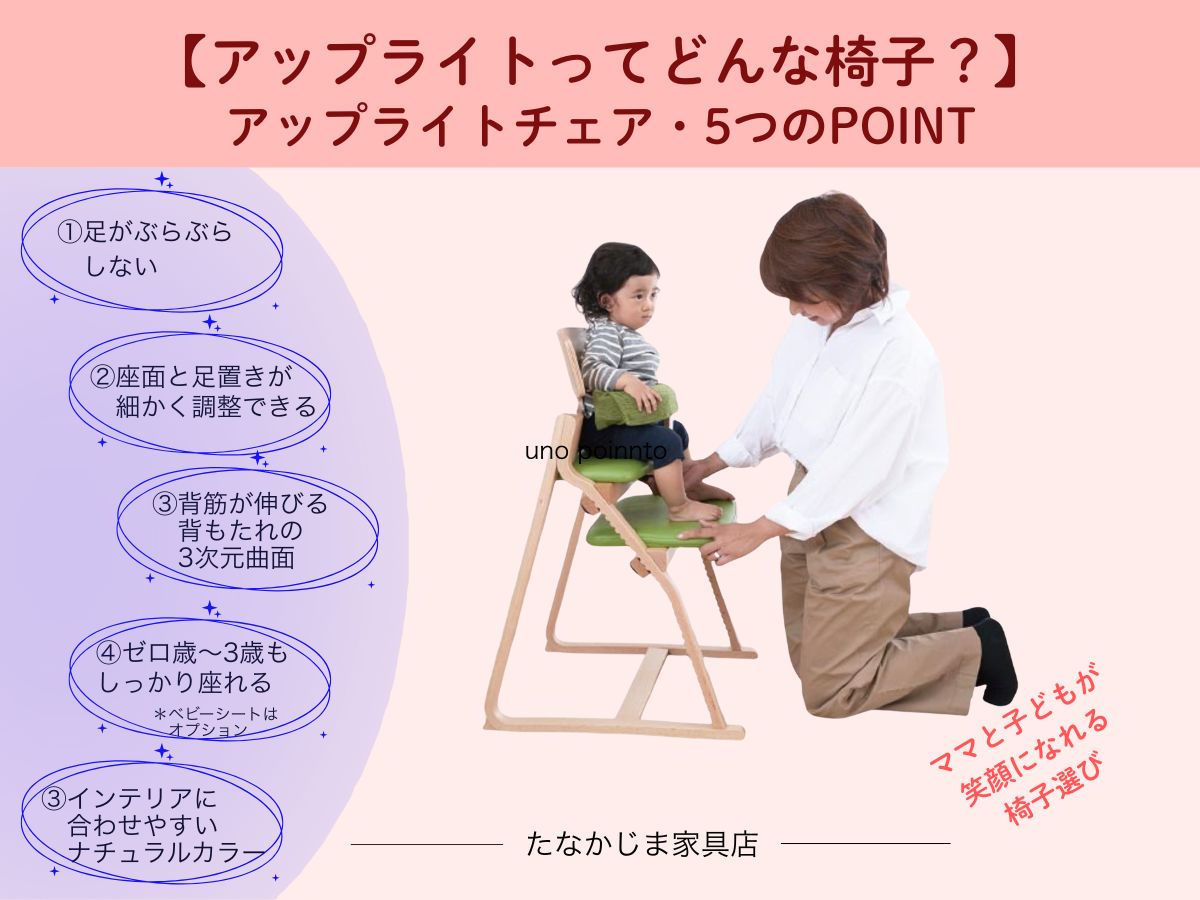 【アップライトってどんな椅子？】
アップライトチェア・5つのPOINT

①足がぶらぶらしない

②座面と足置きが細かく調整できる

③背筋が伸びる背もたれの3次元曲面

④ゼロ歳〜3歳もしっかり座れる
＊ベビーシートはオプション

③インテリアに合わせやすいナチュラルカラー

uno poinnto

ママと子どもが笑顔になれる椅子選び

たなかじま家具店